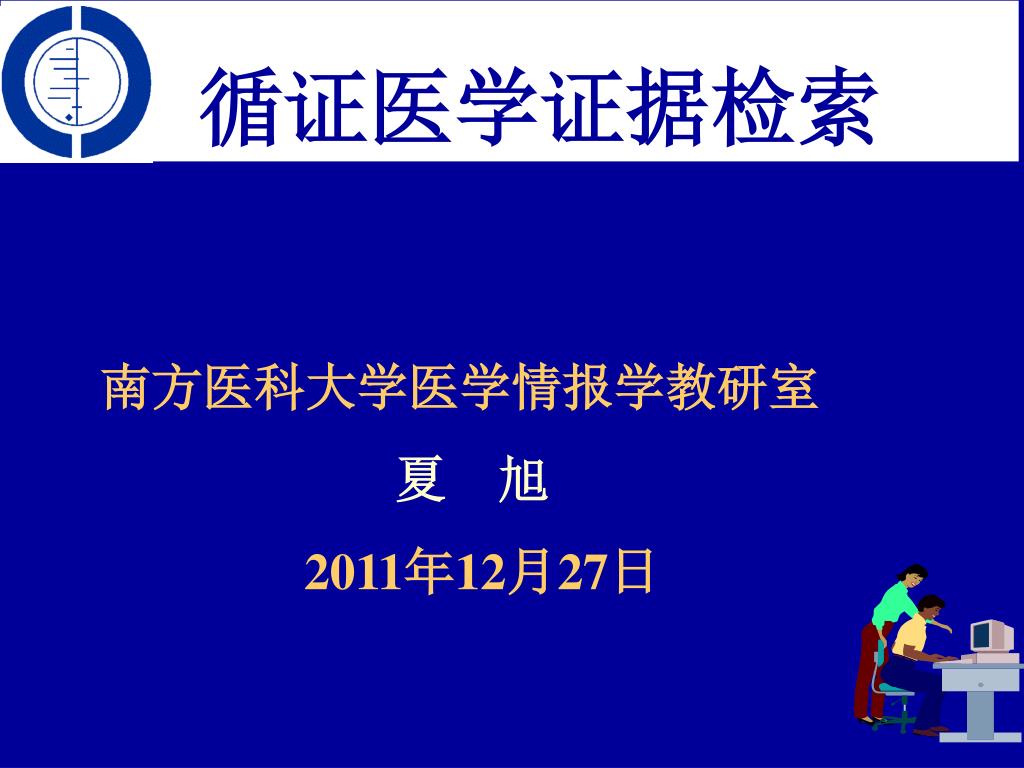 循证医学证据检索

南方医科大学医学情报学教研室

夏　旭

2011年12月27日